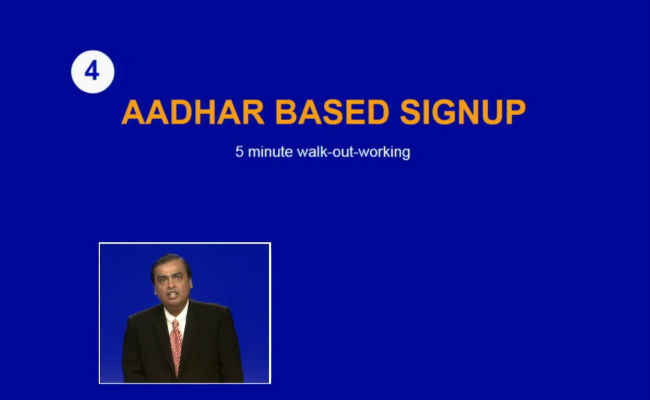 4

AADHAR BASED SIGNUP

5 minute walk-out-working